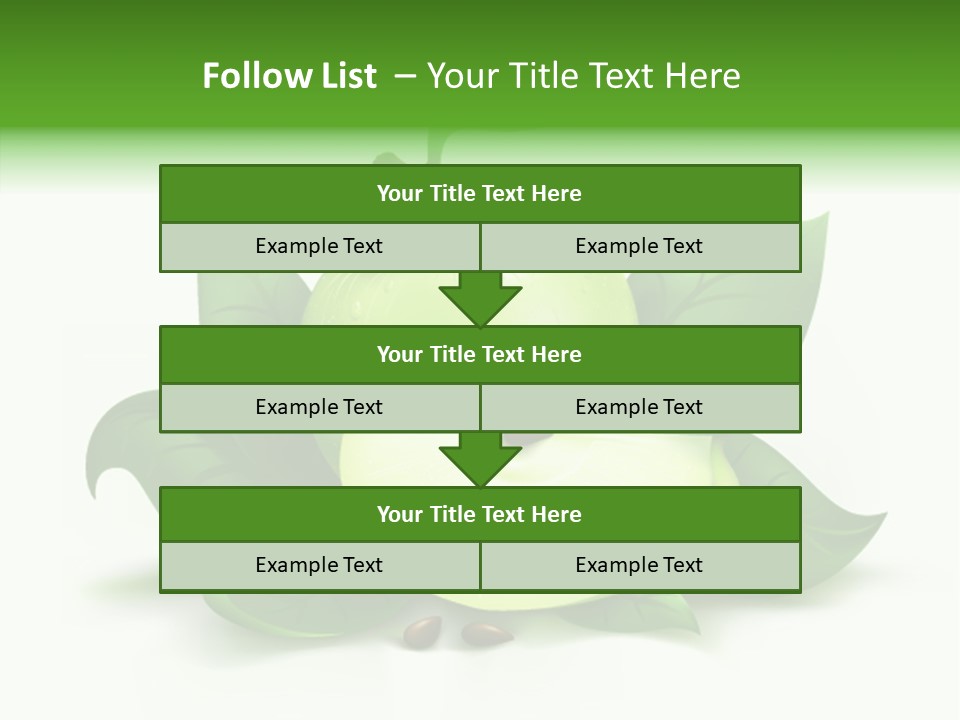 Follow List – Your Title Text Here

Your Title Text Here

Example Text

Example Text

Your Title Text Here

Example Text

Example Text

Your Title Text Here

Example Text

Example Text